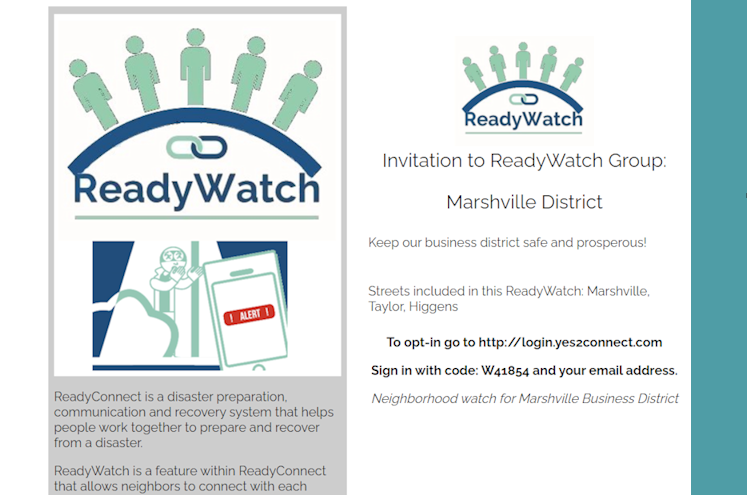 ReadyWatch

! ALERT !

ReadyConnect is a disaster preparation, communication and recovery system that helps people work together to prepare and recover from a disaster.

ReadyWatch is a feature within ReadyConnect that allows neighbors to connect with each

ReadyWatch

Invitation to ReadyWatch Group:

Marshville District

Keep our business district safe and prosperous!

Streets included in this ReadyWatch: Marshville, Taylor, Higgens

To opt-in go to http://login.yes2connect.com

Sign in with code: W41854 and your email address.

Neighborhood watch for Marshville Business District